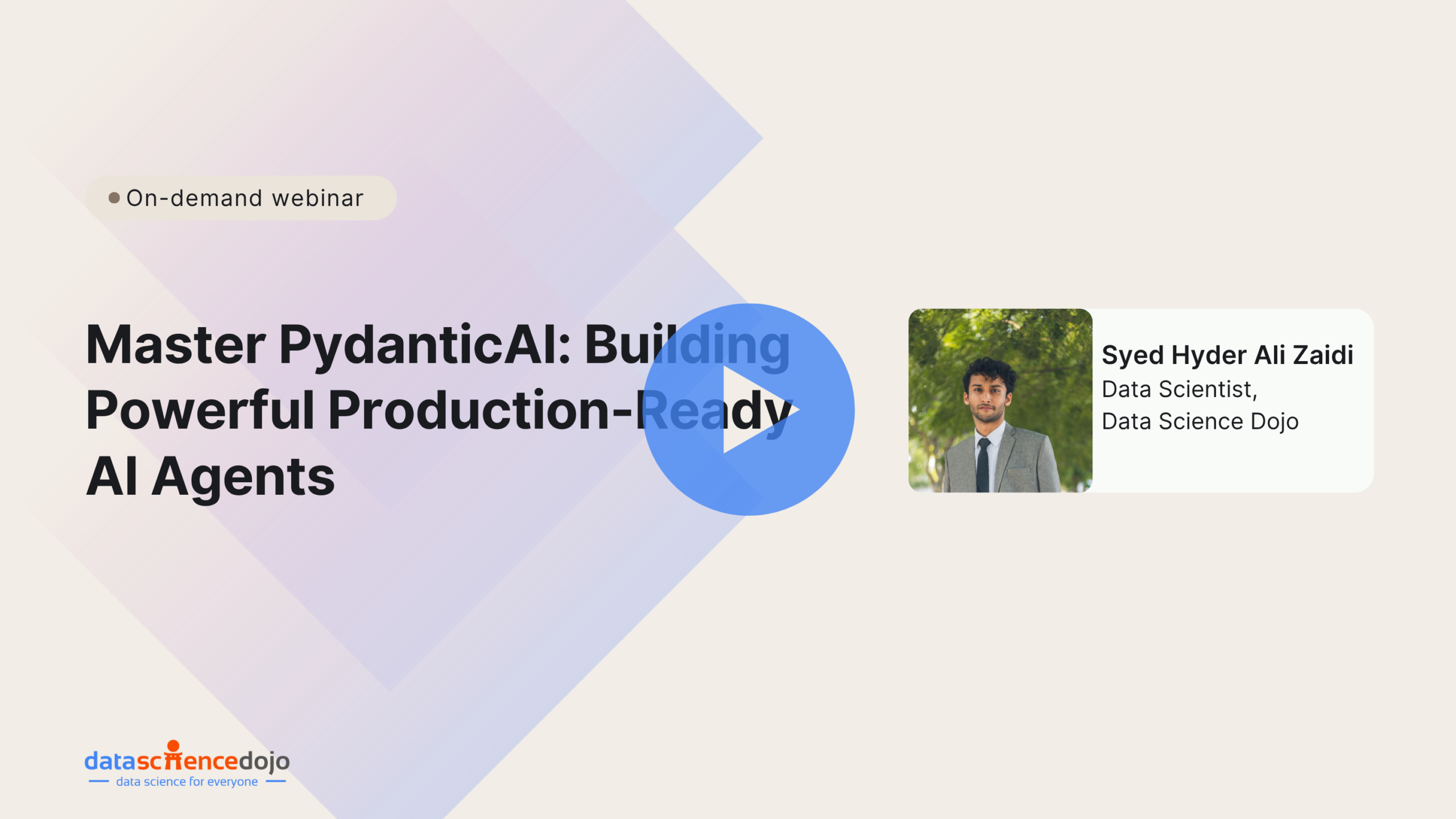 On-demand webinar

Master PydanticAI: Building Powerful Production-Ready AI Agents

Syed Hyder Ali Zaidi
Data Scientist,
Data Science Dojo

datasciencedojo
data science for everyone